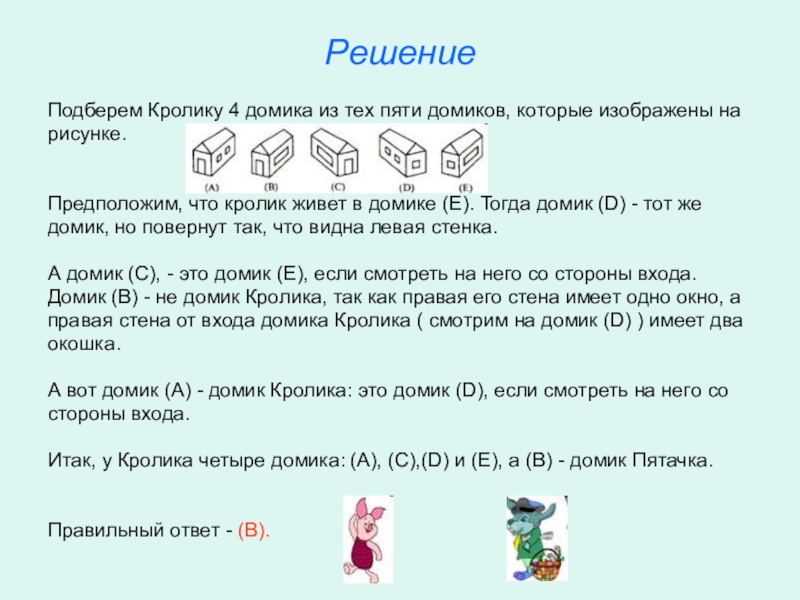 Решение

Подберем Кролику 4 домика из тех пяти домиков, которые изображены на рисунке.

(A) (B) (C) (D) (E)

Предположим, что кролик живет в домике (E). Тогда домик (D) - тот же домик, но повернут так, что видна левая стенка.

А домик (C), - это домик (E), если смотреть на него со стороны входа. Домик (B) - не домик Кролика, так как правая его стена имеет одно окно, а правая стена от входа домика Кролика ( смотрим на домик (D) ) имеет два окошка.

А вот домик (A) - домик Кролика: это домик (D), если смотреть на него со стороны входа.

Итак, у Кролика четыре домика: (A), (C),(D) и (E), а (B) - домик Пятачка.

Правильный ответ - (B).